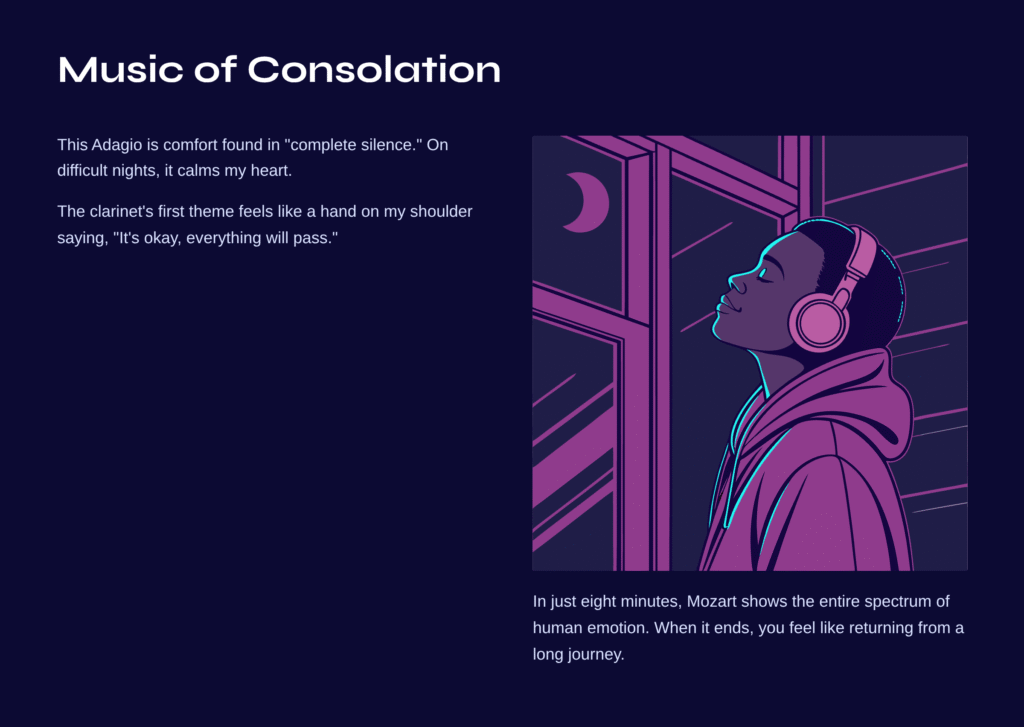 Music of Consolation

This Adagio is comfort found in "complete silence." On difficult nights, it calms my heart.

The clarinet's first theme feels like a hand on my shoulder saying, "It's okay, everything will pass."

In just eight minutes, Mozart shows the entire spectrum of human emotion. When it ends, you feel like returning from a long journey.